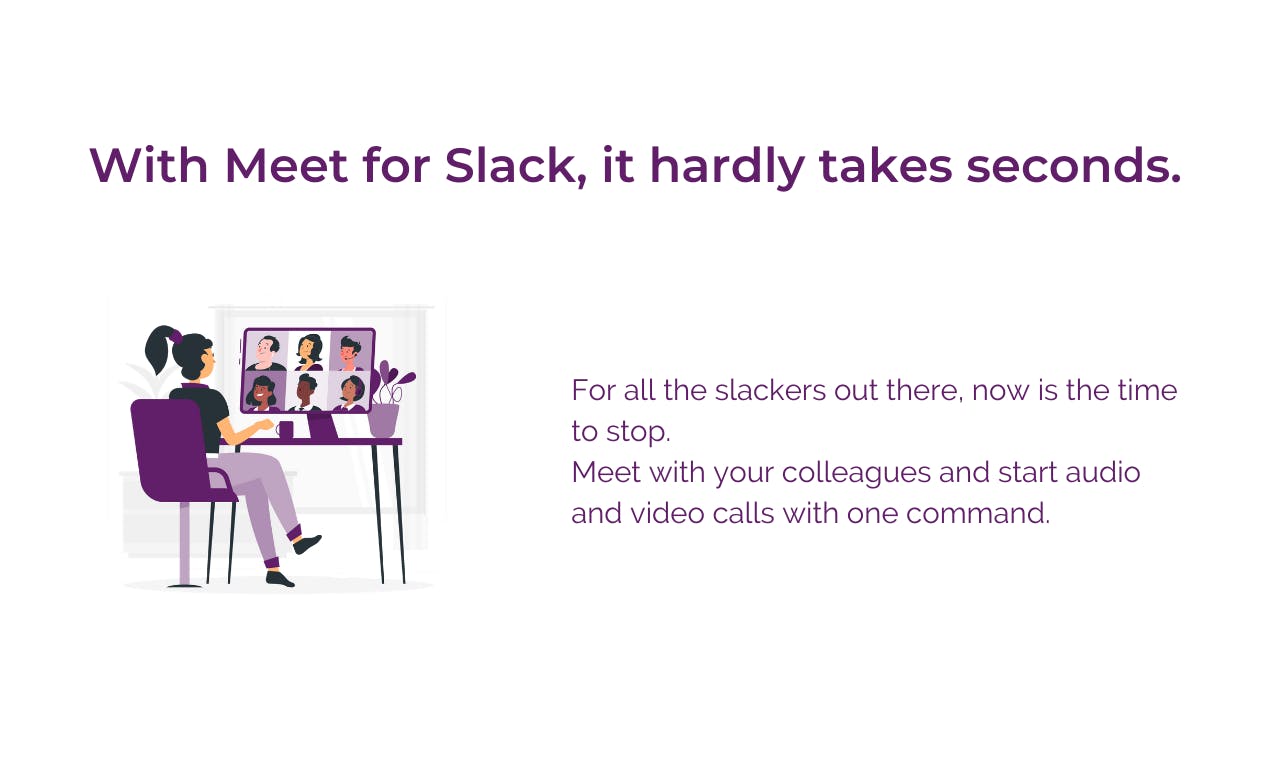 With Meet for Slack, it hardly takes seconds.

For all the slackers out there, now is the time to stop.
Meet with your colleagues and start audio and video calls with one command.